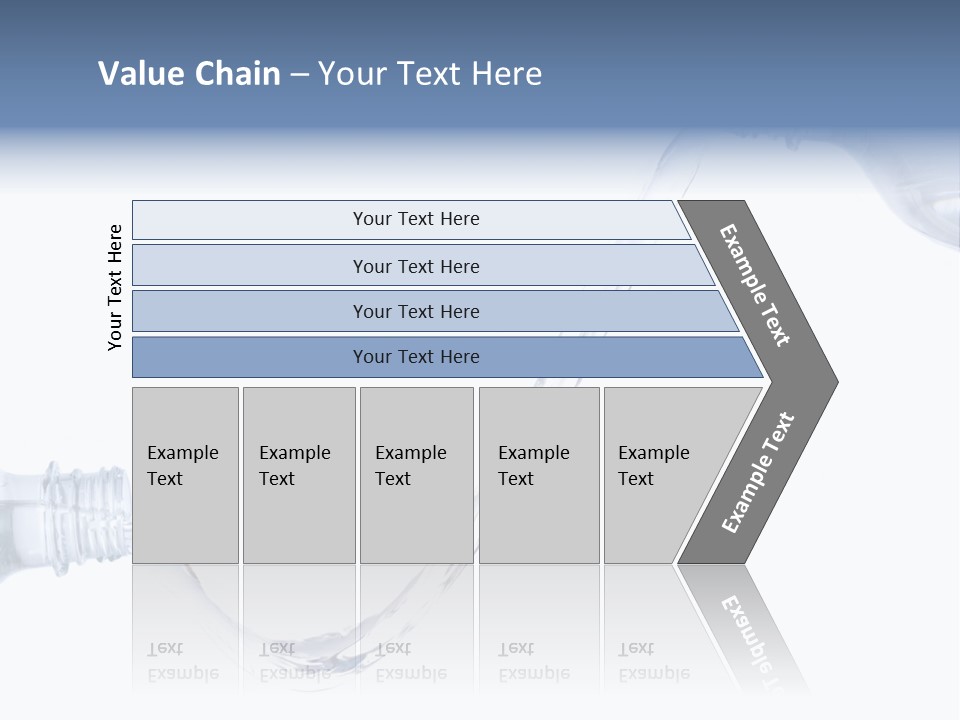 Value Chain – Your Text Here

Your Text Here

Your Text Here

Your Text Here

Your Text Here

Your Text Here

Example Text

Example Text

Example Text

Example Text

Example Text

Example Text

Example Text